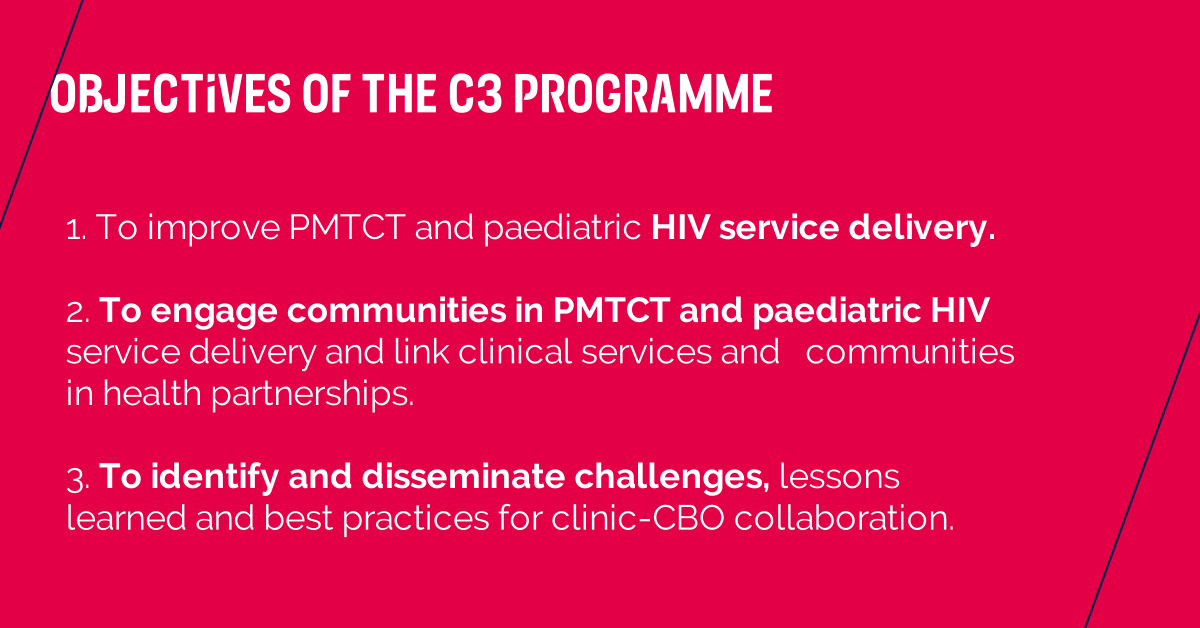 OBJECTiVES OF THE C3 PROGRAMME

1. To improve PMTCT and paediatric HIV service delivery.

2. To engage communities in PMTCT and paediatric HIV service delivery and link clinical services and communities in health partnerships.

3. To identify and disseminate challenges, lessons learned and best practices for clinic-CBO collaboration.